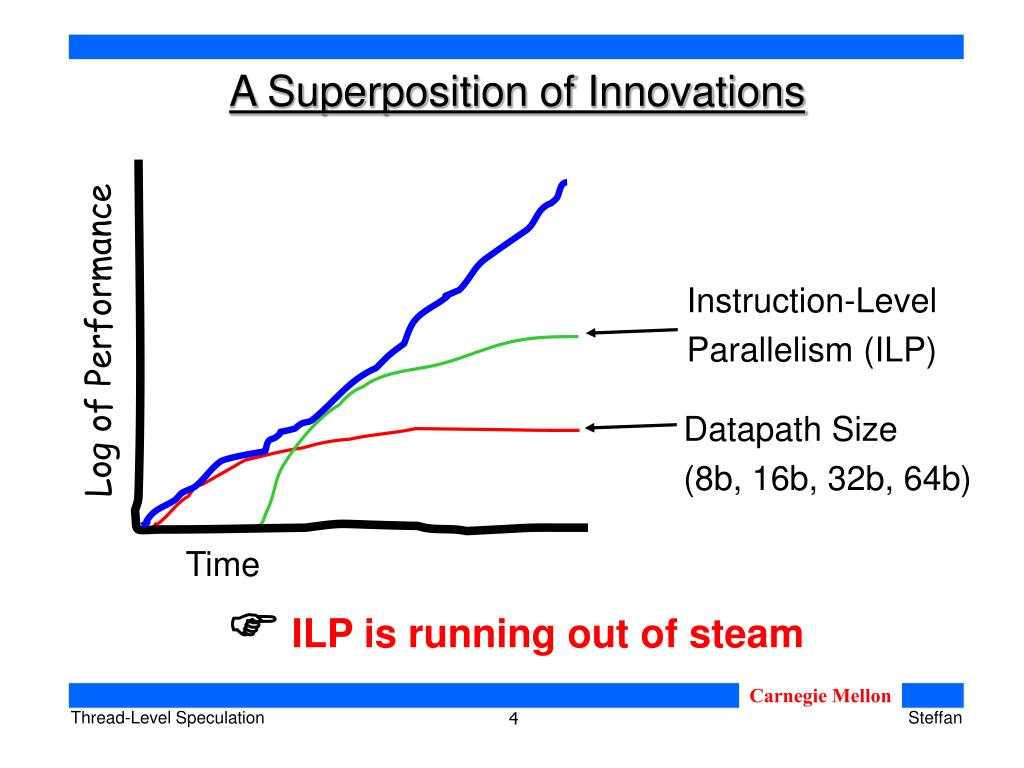 A Superposition of Innovations

Log of Performance

Instruction-Level Parallelism (ILP)

Datapath Size (8b, 16b, 32b, 64b)

Time

☞ ILP is running out of steam

Carnegie Mellon

Thread-Level Speculation

4

Steffan